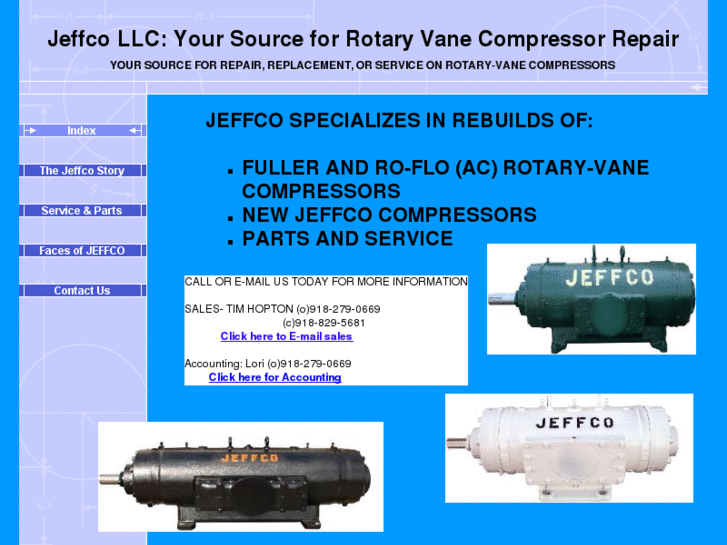 Jeffco LLC: Your Source for Rotary Vane Compressor Repair

YOUR SOURCE FOR REPAIR, REPLACEMENT, OR SERVICE ON ROTARY-VANE COMPRESSORS

Index

The Jeffco Story

Service & Parts

Faces of JEFFCO

Contact Us

JEFFCO SPECIALIZES IN REBUILDS OF:

- FULLER AND RO-FLO (AC) ROTARY-VANE COMPRESSORS
- NEW JEFFCO COMPRESSORS
- PARTS AND SERVICE

CALL OR E-MAIL US TODAY FOR MORE INFORMATION

SALES- TIM HOPTON (o)918-279-0669
(c)918-829-5681
Click here to E-mail sales

Accounting: Lori (o)918-279-0669
Click here for Accounting

JEFFCO

JEFFCO

JEFFCO